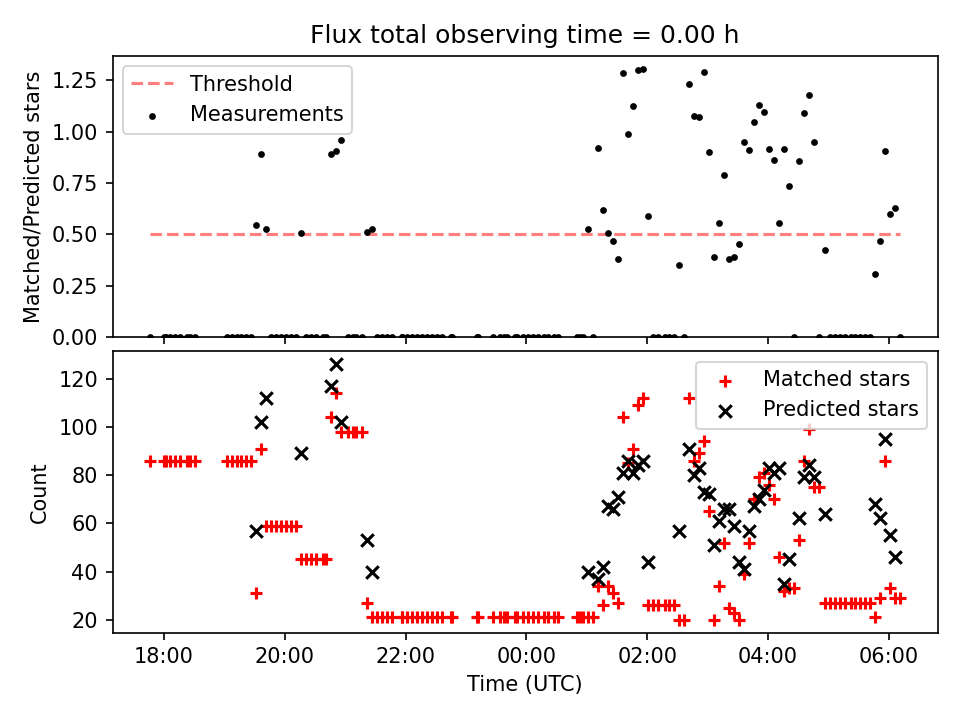 Flux total observing time = 0.00 h

Threshold
Measurements

Matched/Predicted stars

1.25
1.00
0.75
0.50
0.25
0.00

Matched stars
Predicted stars

Count

120
100
80
60
40
20

18:00 20:00 22:00 00:00 02:00 04:00 06:00

Time (UTC)